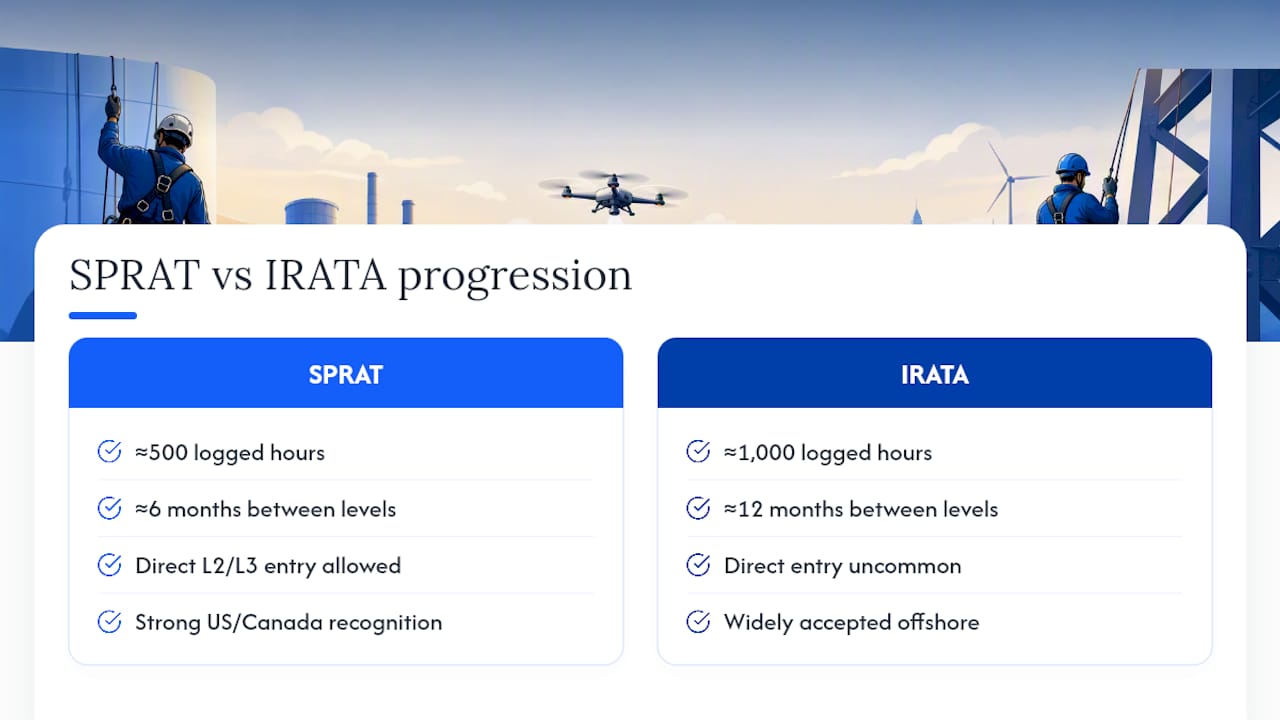 SPRAT vs IRATA progression

SPRAT

≈500 logged hours

≈6 months between levels

Direct L2/L3 entry allowed

Strong US/Canada recognition

IRATA

≈1,000 logged hours

≈12 months between levels

Direct entry uncommon

Widely accepted offshore